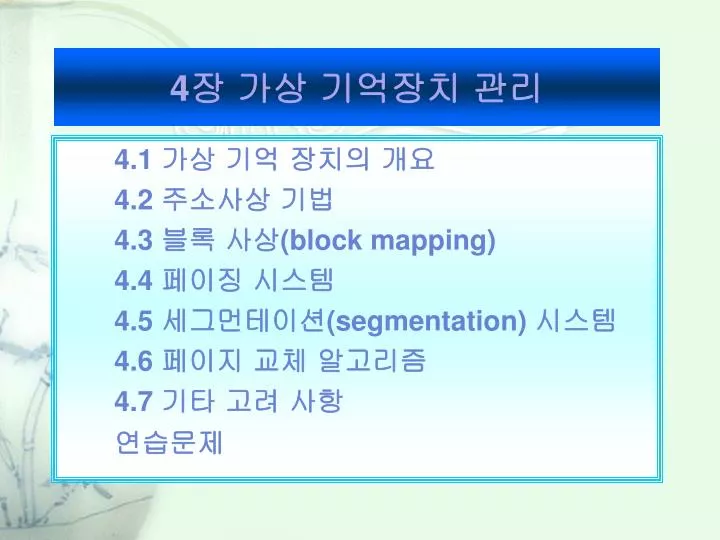 4장 가상 기억장치 관리

4.1 가상 기억 장치의 개요
4.2 주소사상 기법
4.3 블록 사상(block mapping)
4.4 페이징 시스템
4.5 세그먼테이션(segmentation) 시스템
4.6 페이지 교체 알고리즘
4.7 기타 고려 사항
연습문제